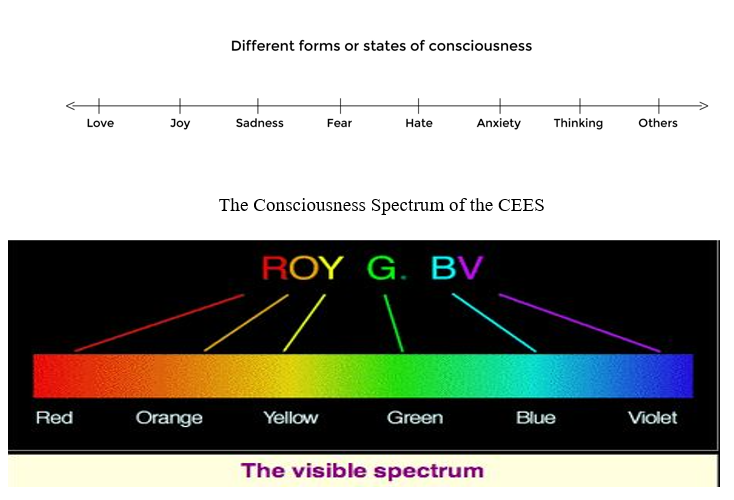 Different forms or states of consciousness

Love Joy Sadness Fear Hate Anxiety Thinking Others

The Consciousness Spectrum of the CEES

ROY G. BV

Red Orange Yellow Green Blue Violet

The visible spectrum